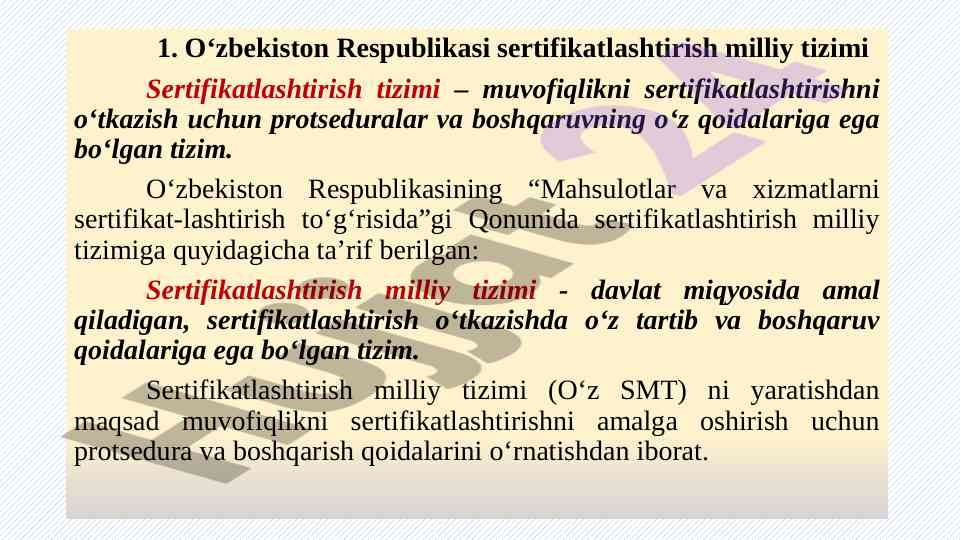 1. O‘zbekiston Respublikasi sertifikatlashtirish milliy tizimi

Sertifikatlashtirish tizimi – muvofiqlikni sertifikatlashtirishni o‘tkazish uchun protseduralar va boshqaruvning o‘z qoidalariga ega bo‘lgan tizim.

O‘zbekiston Respublikasining “Mahsulotlar va xizmatlarni sertifikat-lashtirish to‘g‘risida”gi Qonunida sertifikatlashtirish milliy tizimiga quyidagicha ta’rif berilgan:

Sertifikatlashtirish milliy tizimi - davlat miqyosida amal qiladigan, sertifikatlashtirish o‘tkazishda o‘z tartib va boshqaruv qoidalariga ega bo‘lgan tizim.

Sertifikatlashtirish milliy tizimi (O‘z SMT) ni yaratishdan maqsad muvofiqlikni sertifikatlashtirishni amalga oshirish uchun protsedura va boshqarish qoidalarini o‘rnatishdan iborat.

Hujjat24